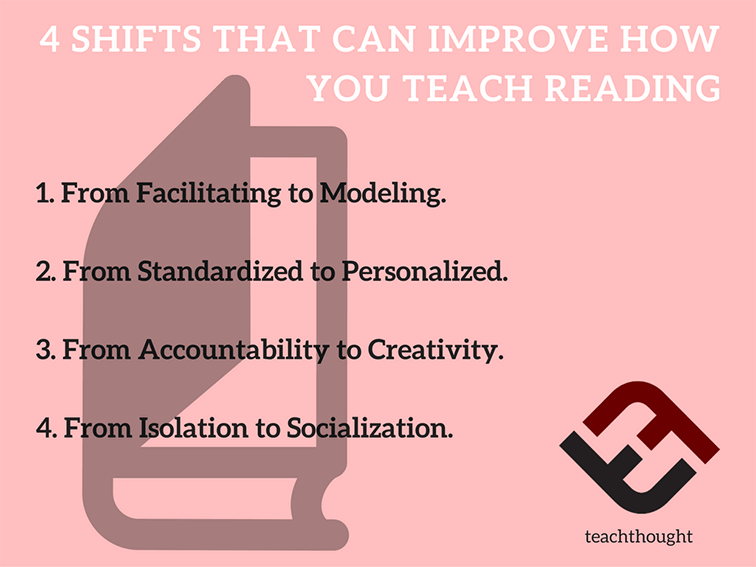 4 SHIFTS THAT CAN IMPROVE HOW YOU TEACH READING

1. From Facilitating to Modeling.

2. From Standardized to Personalized.

3. From Accountability to Creativity.

4. From Isolation to Socialization.

teachthought